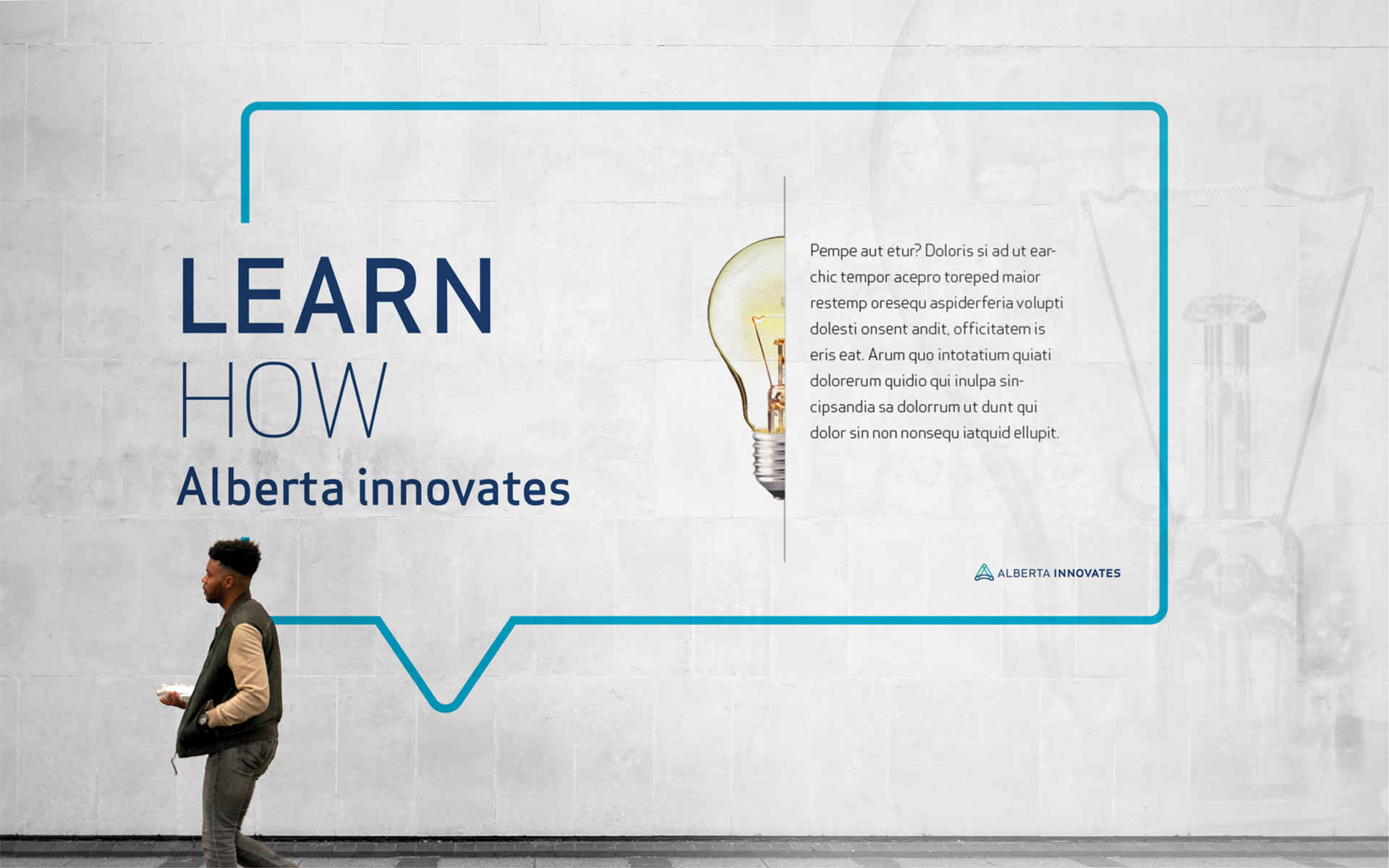 LEARN
HOW
Alberta innovates

Pempe aut etur? Doloris si ad ut earchic tempor acepro toreped maior restemp oresequ aspiderferia volupti dolesti onsent andit, officitatem is eris eat. Arum quo intotatium quiati dolorerum quidio qui inulpa sincipsandia sa dolorrum ut dunt qui dolor sin non nonsequ iatquid ellupit.

ALBERTA INNOVATES